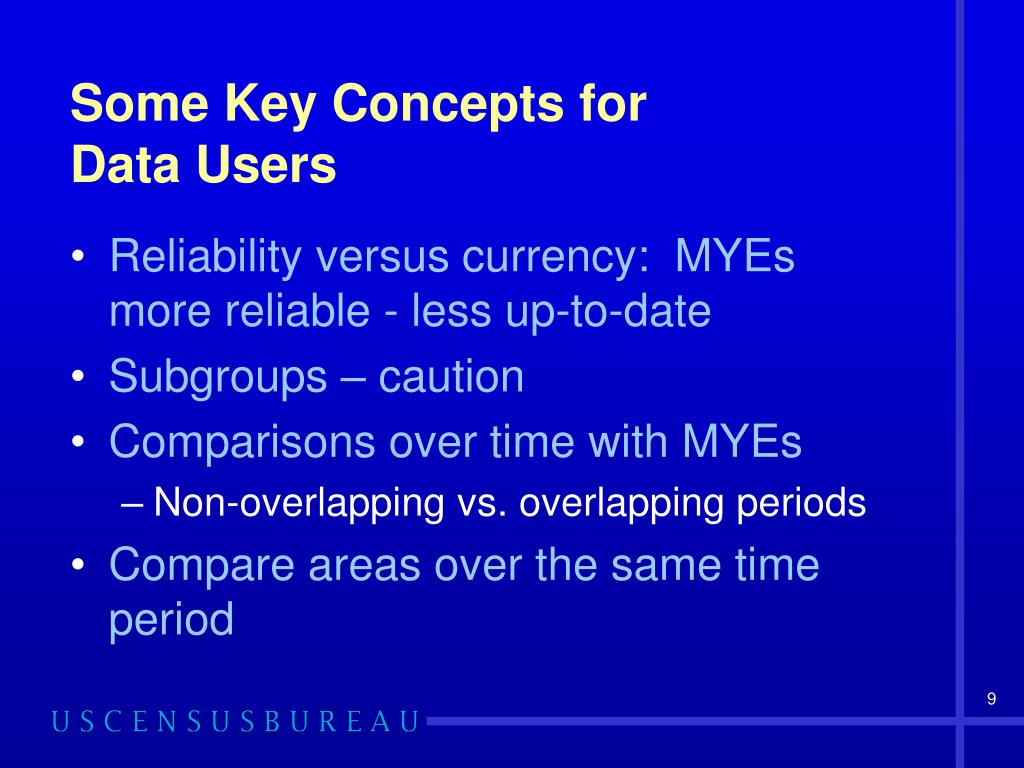 Some Key Concepts for Data Users

• Reliability versus currency: MYEs more reliable - less up-to-date
• Subgroups – caution
• Comparisons over time with MYEs
– Non-overlapping vs. overlapping periods
• Compare areas over the same time period

9

USCENSUSBUREAU